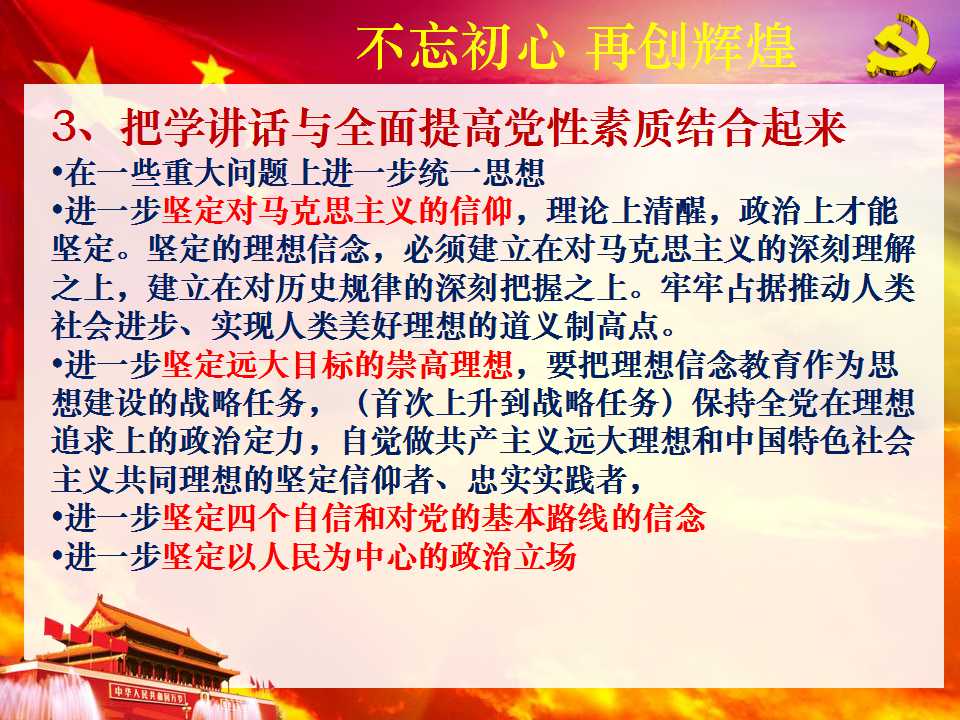 不忘初心 再创辉煌

3、把学讲话与全面提高党性素质结合起来

•在一些重大问题上进一步统一思想

•进一步坚定对马克思主义的信仰，理论上清醒，政治上才能坚定。坚定的理想信念，必须建立在对马克思主义的深刻理解之上，建立在对历史规律的深刻把握之上。牢牢占据推动人类社会进步、实现人类美好理想的道义制高点。

•进一步坚定远大目标的崇高理想，要把理想信念教育作为思想建设的战略任务，（首次上升到战略任务）保持全党在理想追求上的政治定力，自觉做共产主义远大理想和中国特色社会主义共同理想的坚定信仰者、忠实实践者，

•进一步坚定四个自信和对党的基本路线的信念

•进一步坚定以人民为中心的政治立场

中华人民共和国万岁